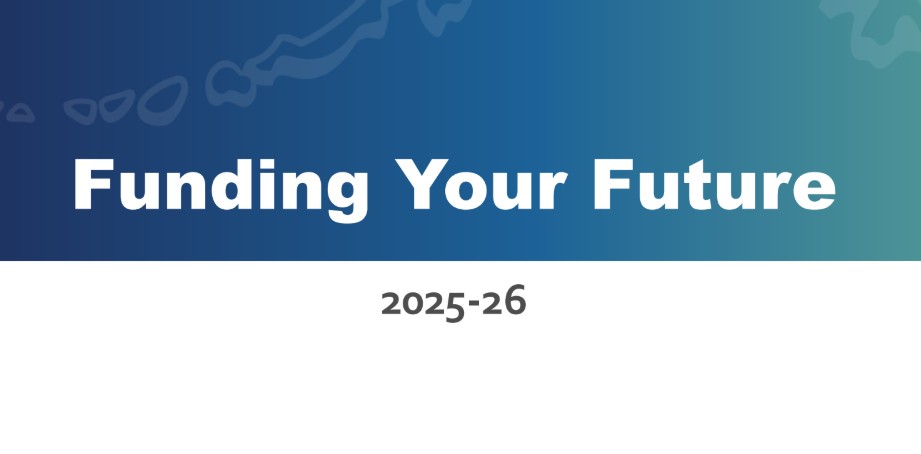 Funding Your Future

2025-26